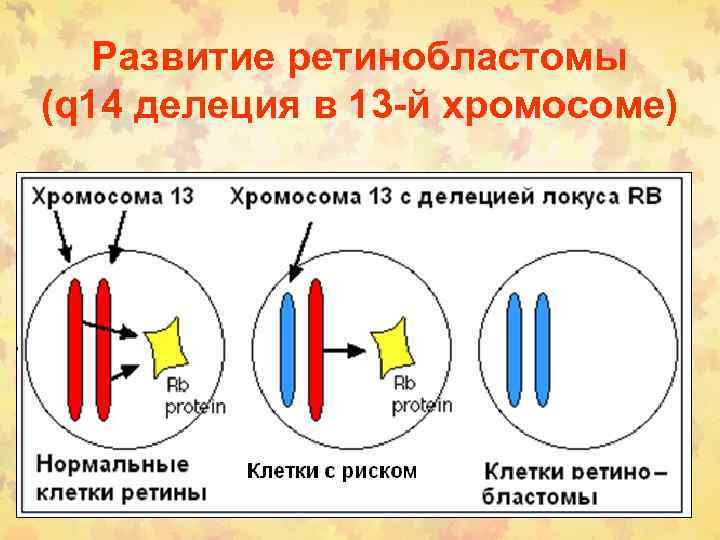 Развитие ретинобластомы (q14 делеция в 13-й хромосоме)

Хромосома 13

Хромосома 13 с делецией локуса RB

Rb protein

Rb protein

Нормальные клетки ретины

Клетки с риском

Клетки ретино – бластомы